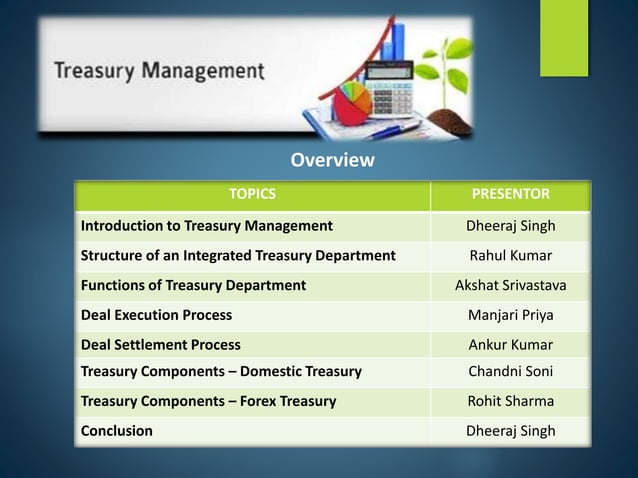 Treasury Management

Overview

| TOPICS | PRESENTOR |
|---|---|
| Introduction to Treasury Management | Dheeraj Singh |
| Structure of an Integrated Treasury Department | Rahul Kumar |
| Functions of Treasury Department | Akshat Srivastava |
| Deal Execution Process | Manjari Priya |
| Deal Settlement Process | Ankur Kumar |
| Treasury Components – Domestic Treasury | Chandni Soni |
| Treasury Components – Forex Treasury | Rohit Sharma |
| Conclusion | Dheeraj Singh |